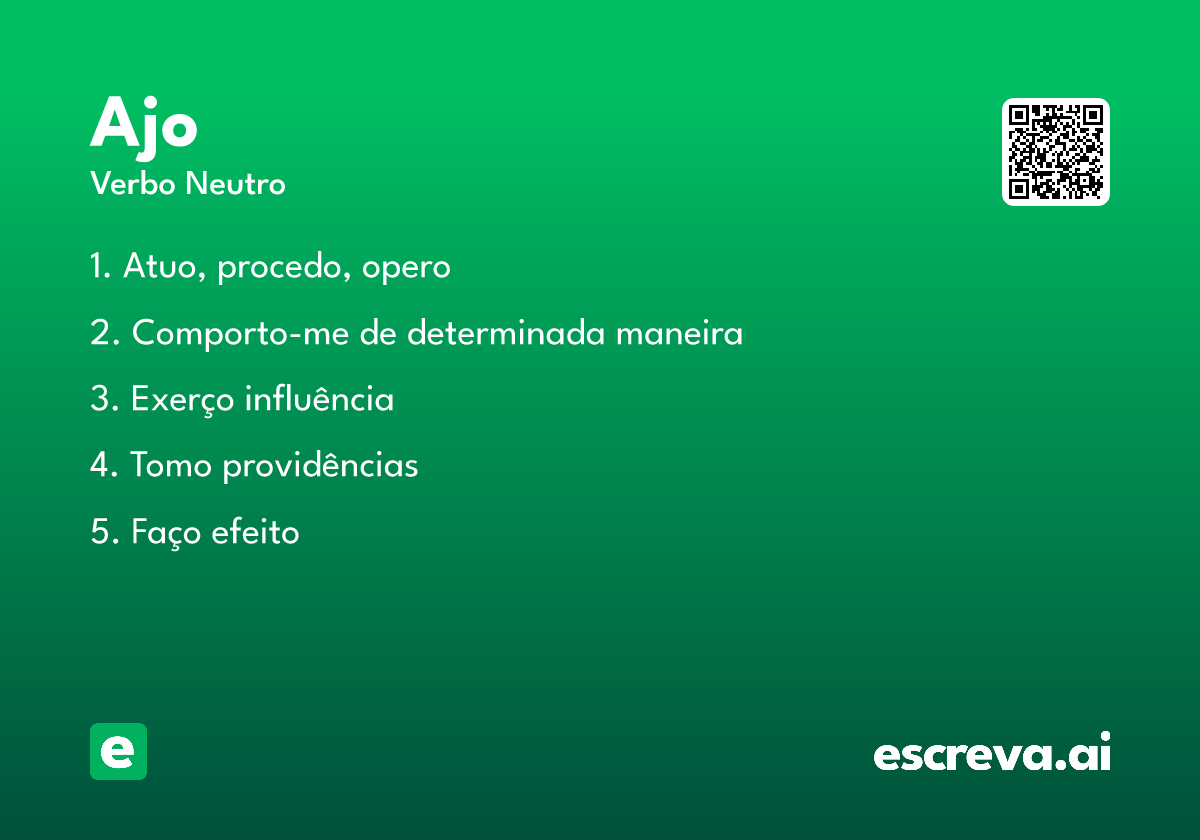 Ajo
Verbo Neutro

1. Atuo, procedo, opero

2. Comporto-me de determinada maneira

3. Exerço influência

4. Tomo providências

5. Faço efeito

e

escreva.ai